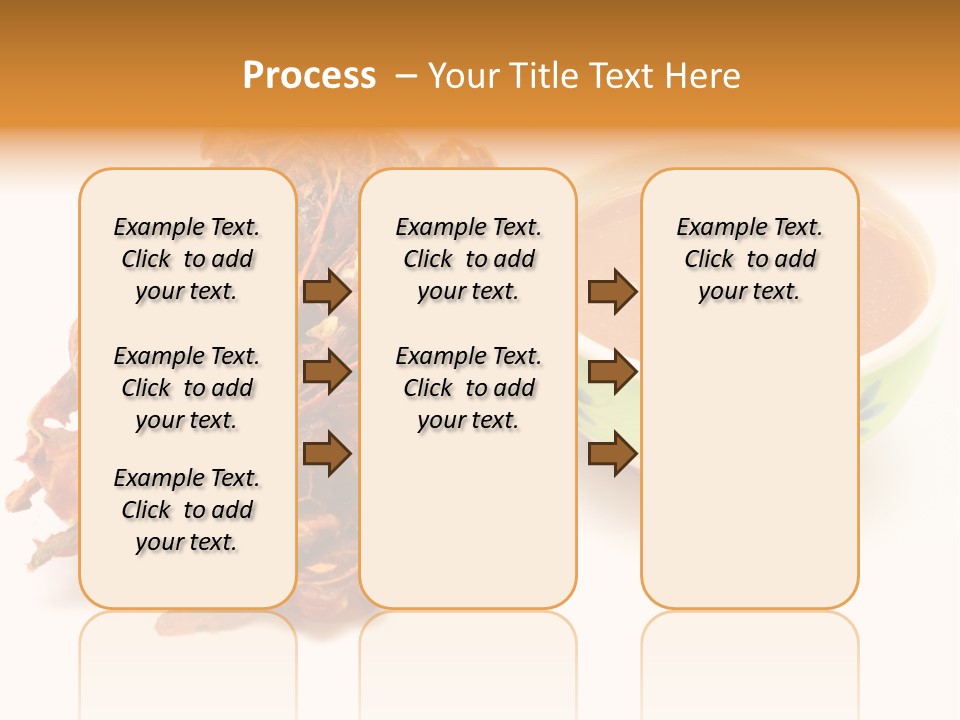 Process – Your Title Text Here

Example Text. Click to add your text.

Example Text. Click to add your text.

Example Text. Click to add your text.

Example Text. Click to add your text.

Example Text. Click to add your text.

Example Text. Click to add your text.